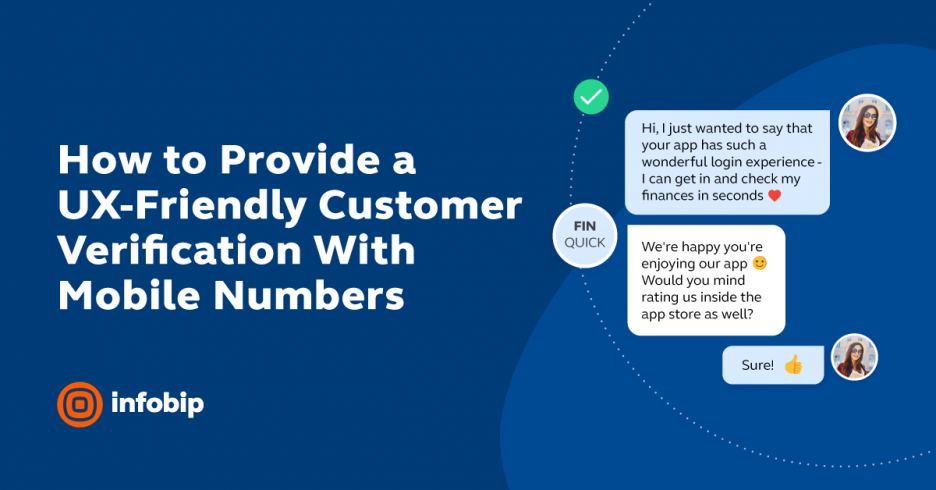 How to Provide a UX-Friendly Customer Verification With Mobile Numbers

infobip

Hi, I just wanted to say that your app has such a wonderful login experience - I can get in and check my finances in seconds ❤️

FIN QUICK

We're happy you're enjoying our app 🙂 Would you mind rating us inside the app store as well?

Sure! 👍